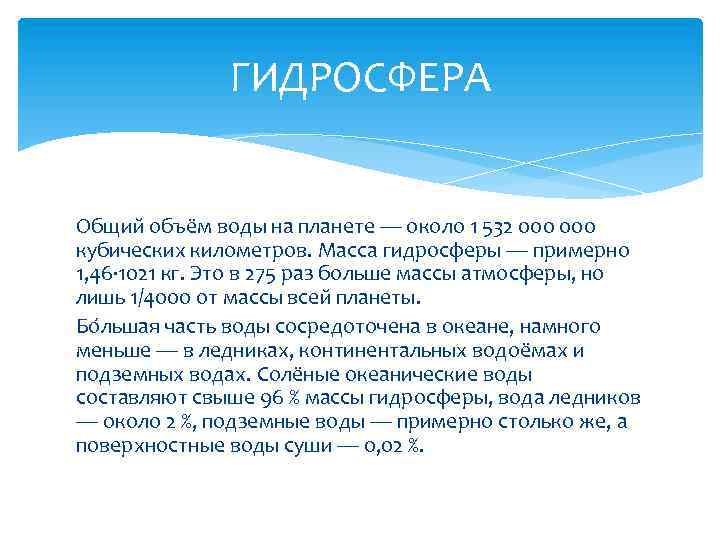 ГИДРОСФЕРА

Общий объём воды на планете — около 1 532 000 000 кубических километров. Масса гидросферы — примерно 1,46·1021 кг. Это в 275 раз больше массы атмосферы, но лишь 1/4000 от массы всей планеты.

Бо́льшая часть воды сосредоточена в океане, намного меньше — в ледниках, континентальных водоёмах и подземных водах. Солёные океанические воды составляют свыше 96 % массы гидросферы, вода ледников — около 2 %, подземные воды — примерно столько же, а поверхностные воды суши — 0,02 %.